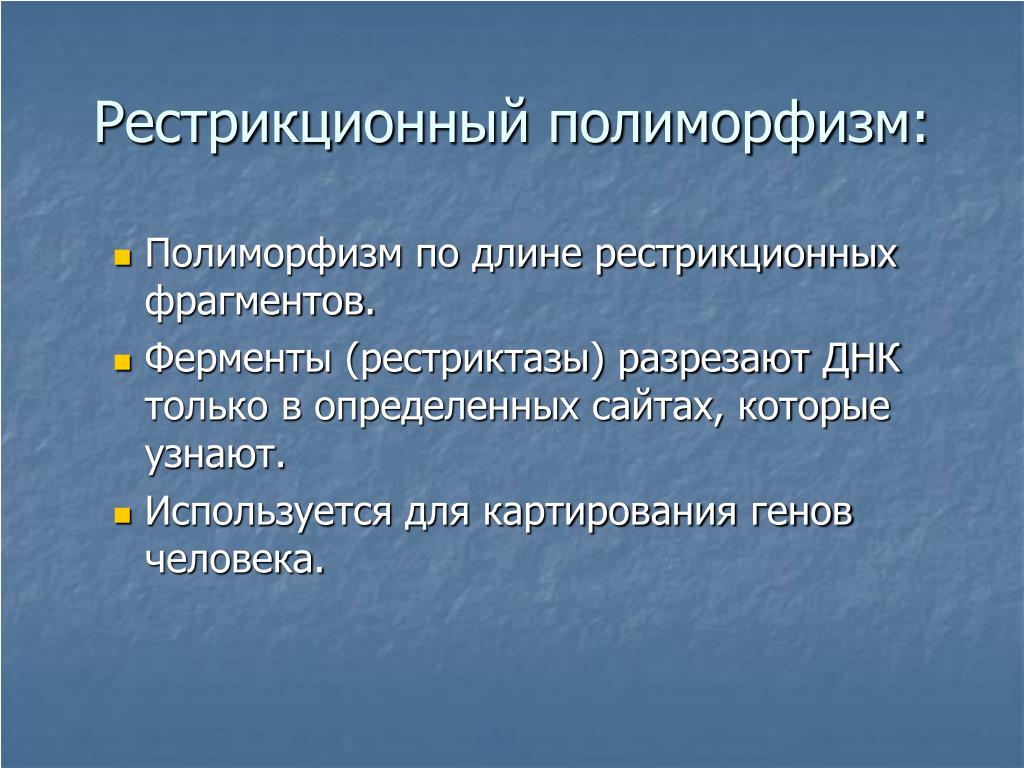 Рестрикционный полиморфизм:

- Полиморфизм по длине рестрикционных фрагментов.
- Ферменты (рестриктазы) разрезают ДНК только в определенных сайтах, которые узнают.
- Используется для картирования генов человека.